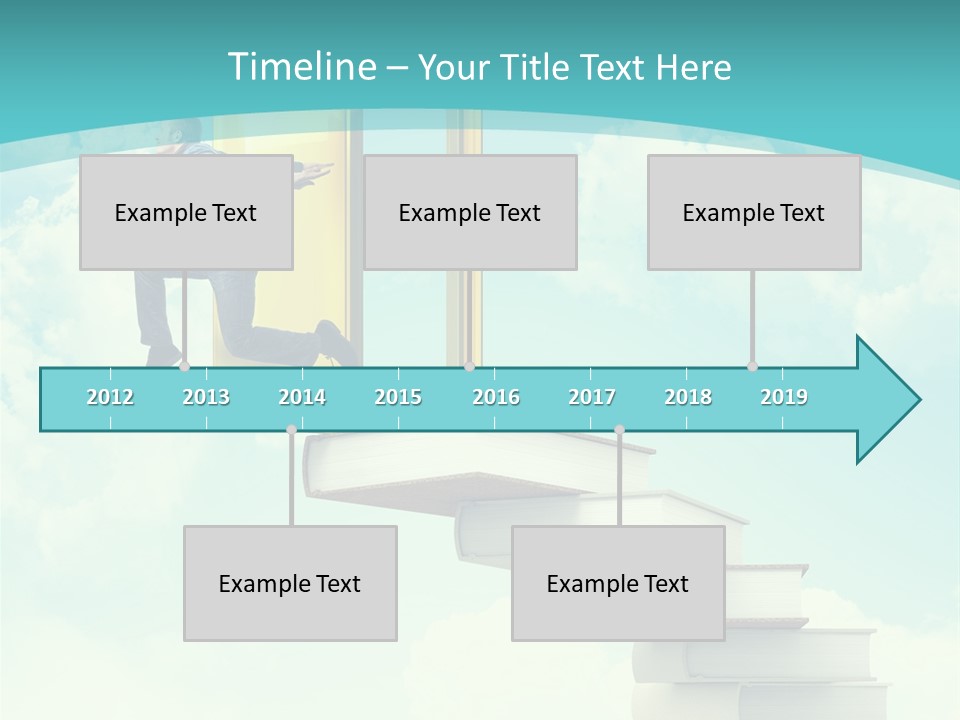 Timeline – Your Title Text Here

Example Text

Example Text

Example Text

2012 2013 2014 2015 2016 2017 2018 2019

Example Text

Example Text